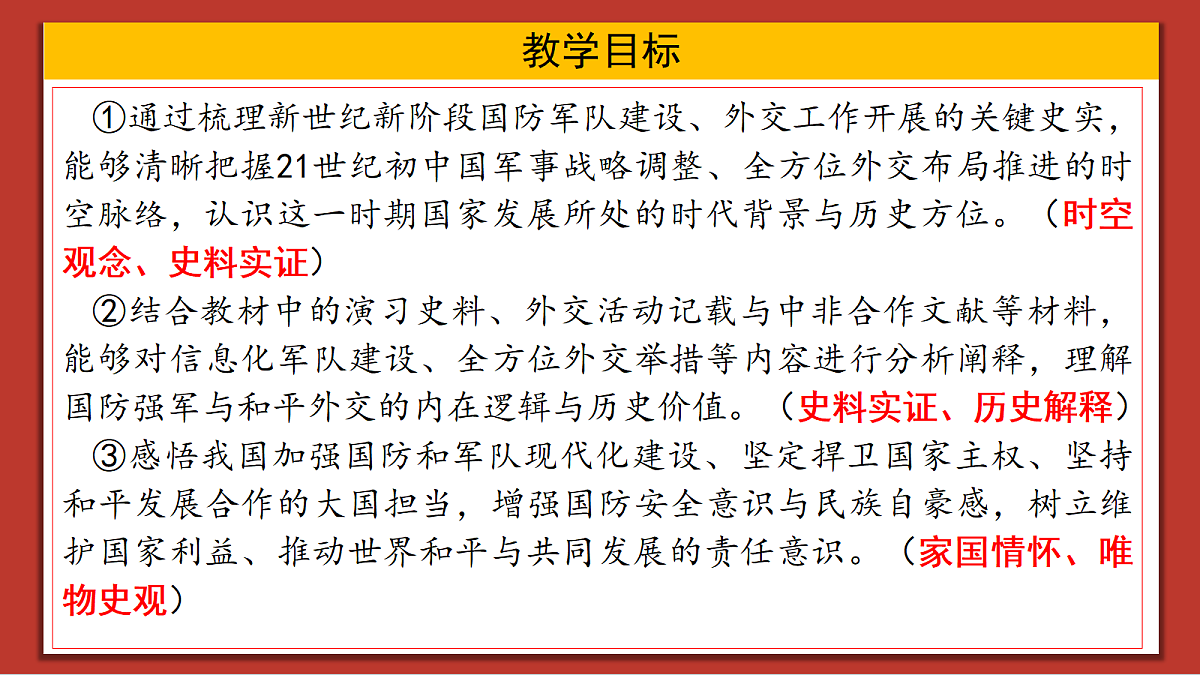 教学目标

①通过梳理新世纪新阶段国防军队建设、外交工作开展的关键史实，能够清晰把握21世纪初中国军事战略调整、全方位外交布局推进的时空脉络，认识这一时期国家发展所处的时代背景与历史方位。（时空观念、史料实证）

②结合教材中的演习史料、外交活动记载与中非合作文献等材料，能够对信息化军队建设、全方位外交举措等内容进行分析阐释，理解国防强军与和平外交的内在逻辑与历史价值。（史料实证、历史解释）

③感悟我国加强国防和军队现代化建设、坚定捍卫国家主权、坚持和平发展合作的大国担当，增强国防安全意识与民族自豪感，树立维护国家利益、推动世界和平与共同发展的责任意识。（家国情怀、唯物史观）